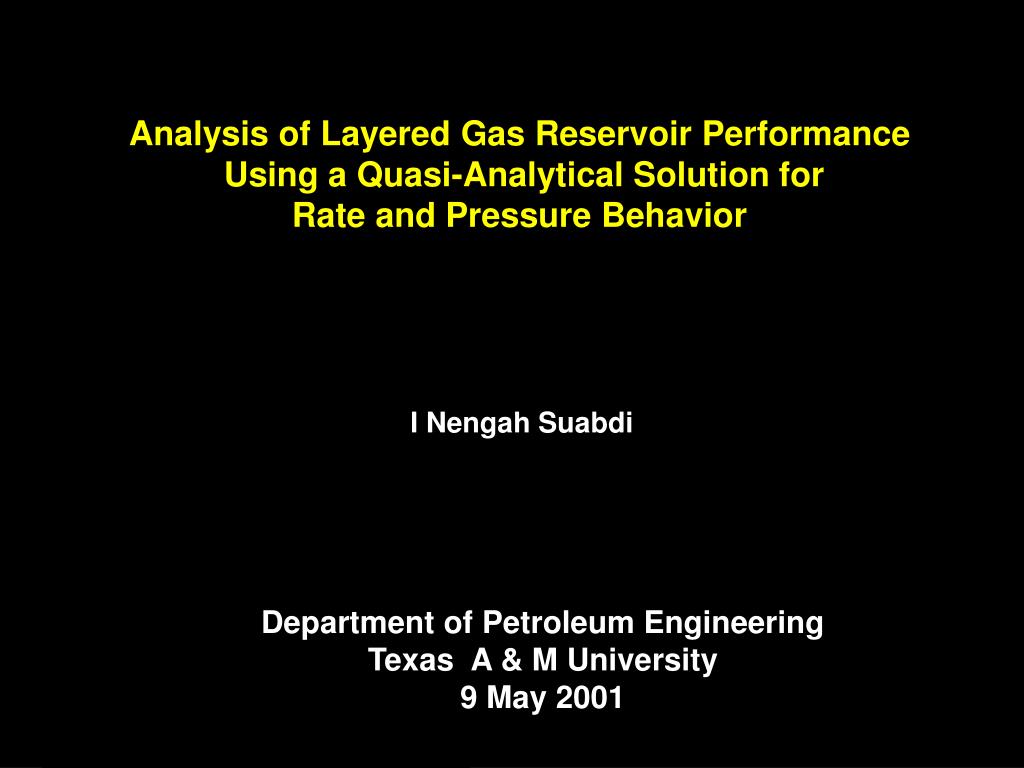 Analysis of Layered Gas Reservoir Performance
Using a Quasi-Analytical Solution for
Rate and Pressure Behavior

I Nengah Suabdi

Department of Petroleum Engineering
Texas A & M University
9 May 2001